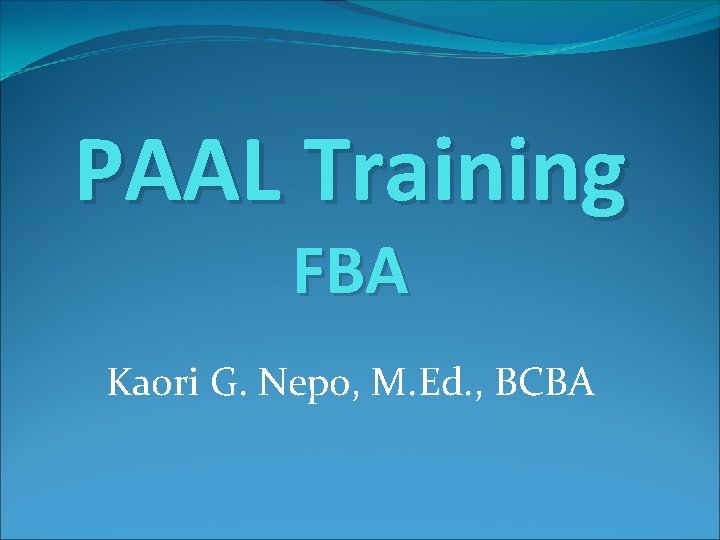 PAAL Training
FBA

Kaori G. Nepo, M.Ed., BCBA